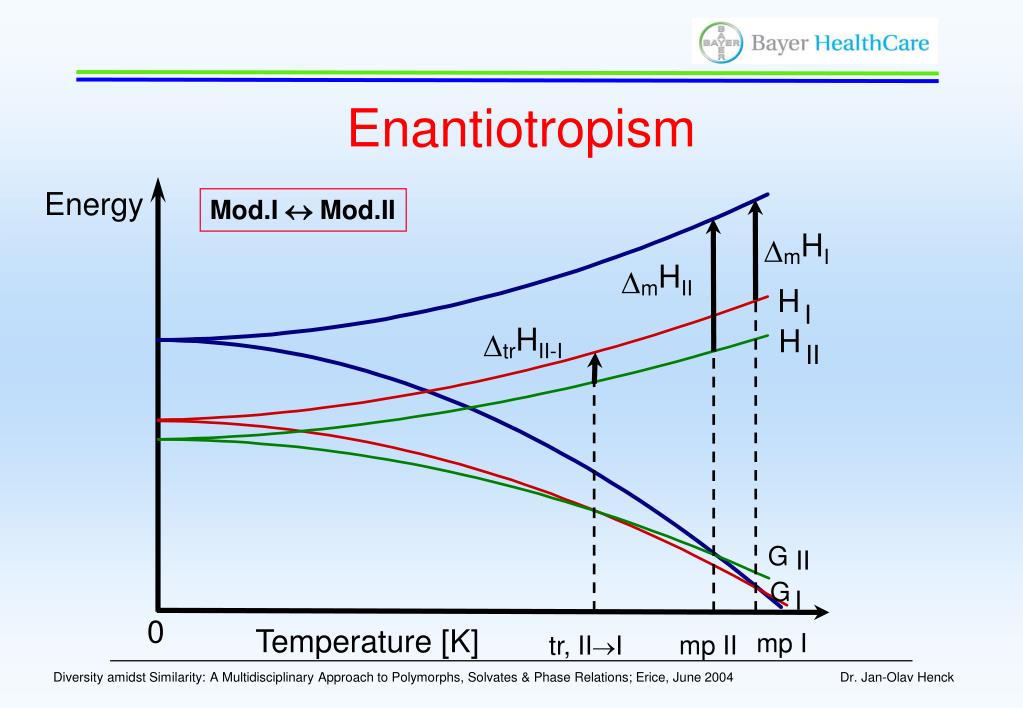 BAYER Bayer HealthCare

Enantiotropism

Energy

Mod.I $\leftrightarrow$ Mod.II

$\Delta_m H_I$

$\Delta_m H_{II}$

$\Delta_{tr} H_{II-I}$

$H_I$

$H_{II}$

$G_{II}$

$G_I$

0

Temperature [K]

tr, II$\rightarrow$I

mp II

mp I

Diversity amidst Similarity: A Multidisciplinary Approach to Polymorphs, Solvates & Phase Relations; Erice, June 2004

Dr. Jan-Olav Henck